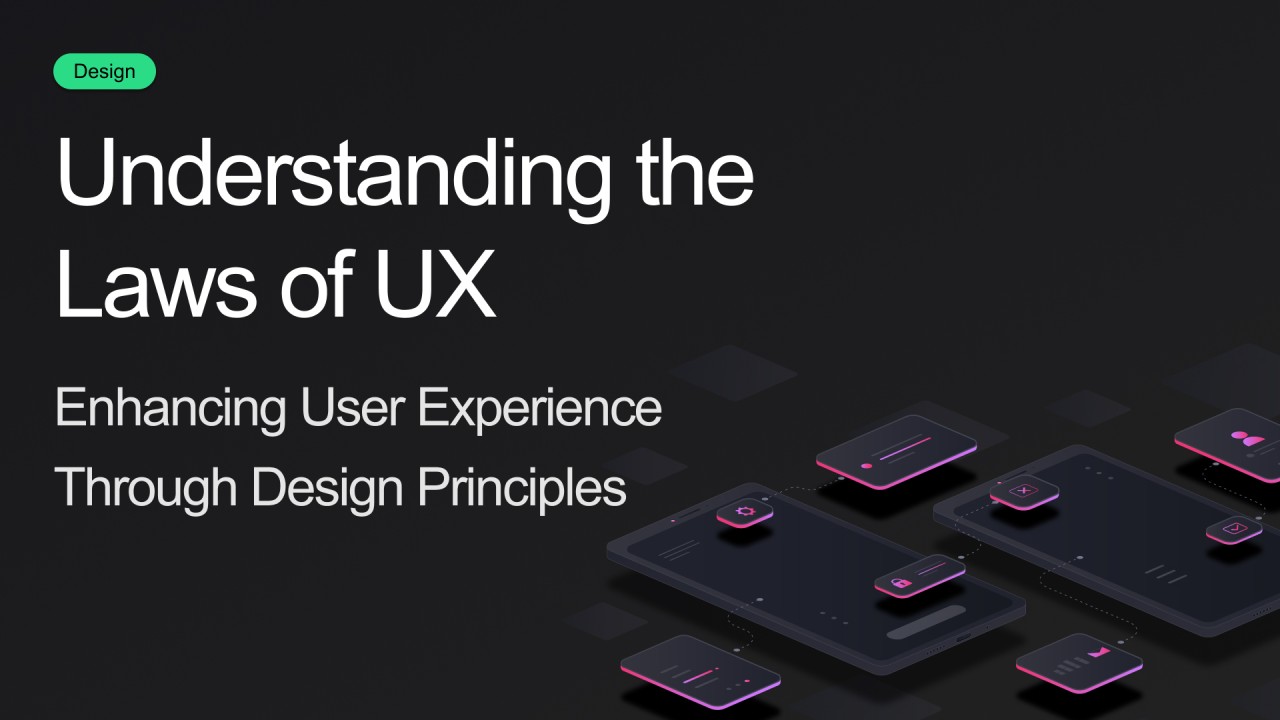 Design

Understanding the Laws of UX

Enhancing User Experience Through Design Principles